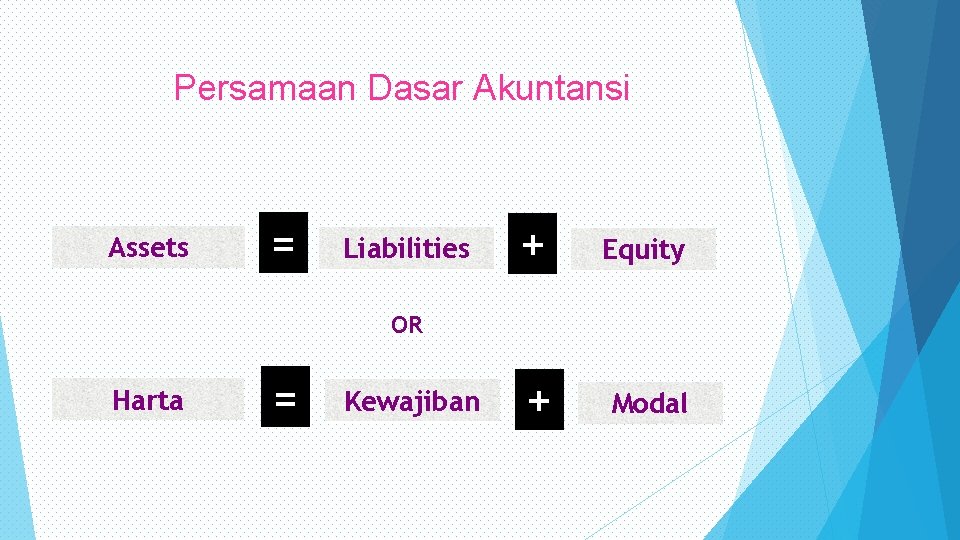 Persamaan Dasar Akuntansi

Assets = Liabilities + Equity

OR

Harta = Kewajiban + Modal